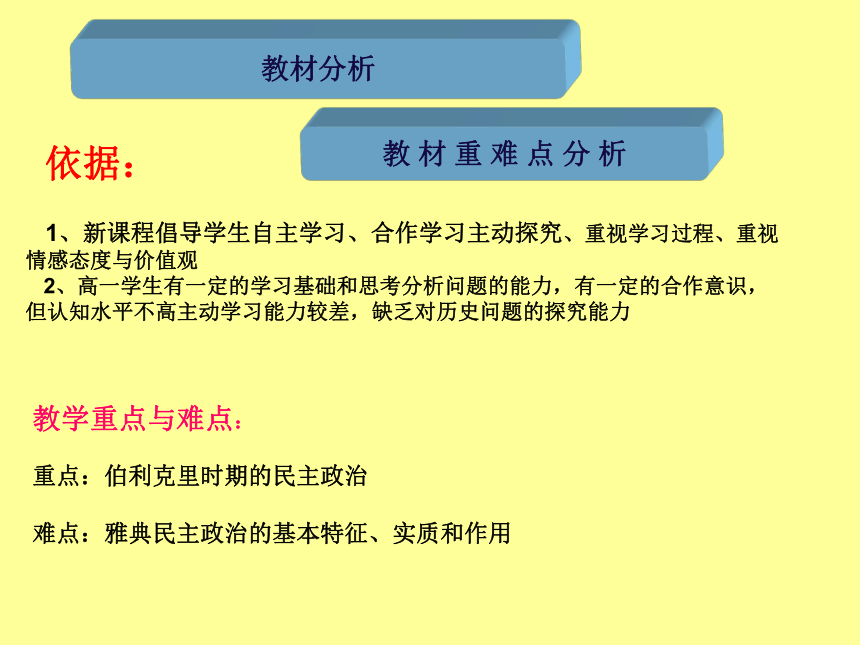 教材分析

教材重难点分析

依据：

1、新课程倡导学生自主学习、合作学习主动探究、重视学习过程、重视情感态度与价值观

2、高一学生有一定的学习基础和思考分析问题的能力，有一定的合作意识，但认知水平不高主动学习能力较差，缺乏对历史问题的探究能力

教学重点与难点：

重点：伯利克里时期的民主政治

难点：雅典民主政治的基本特征、实质和作用